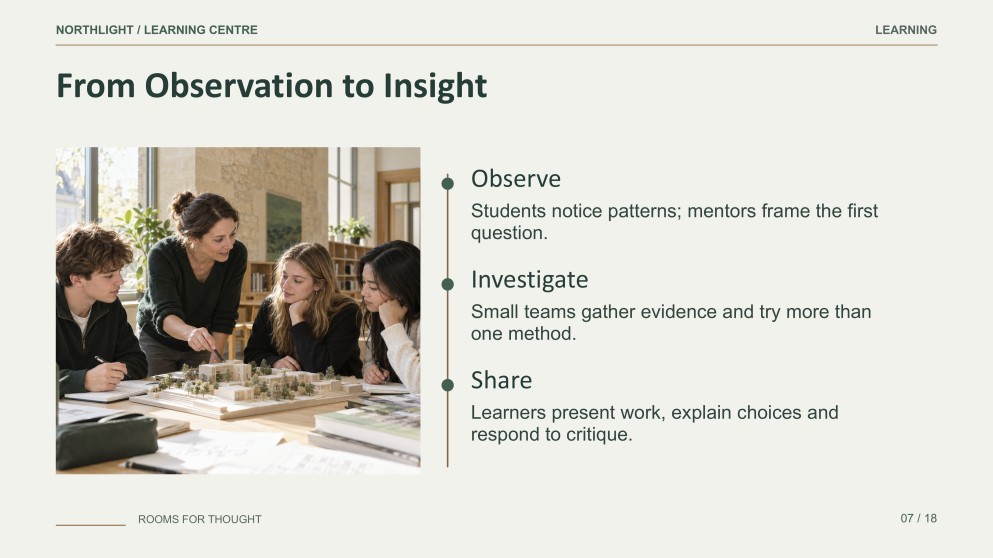 NORTHLIGHT / LEARNING CENTRE

LEARNING

From Observation to Insight

Observe

Students notice patterns; mentors frame the first question.

Investigate

Small teams gather evidence and try more than one method.

Share

Learners present work, explain choices and respond to critique.

ROOMS FOR THOUGHT

07 / 18